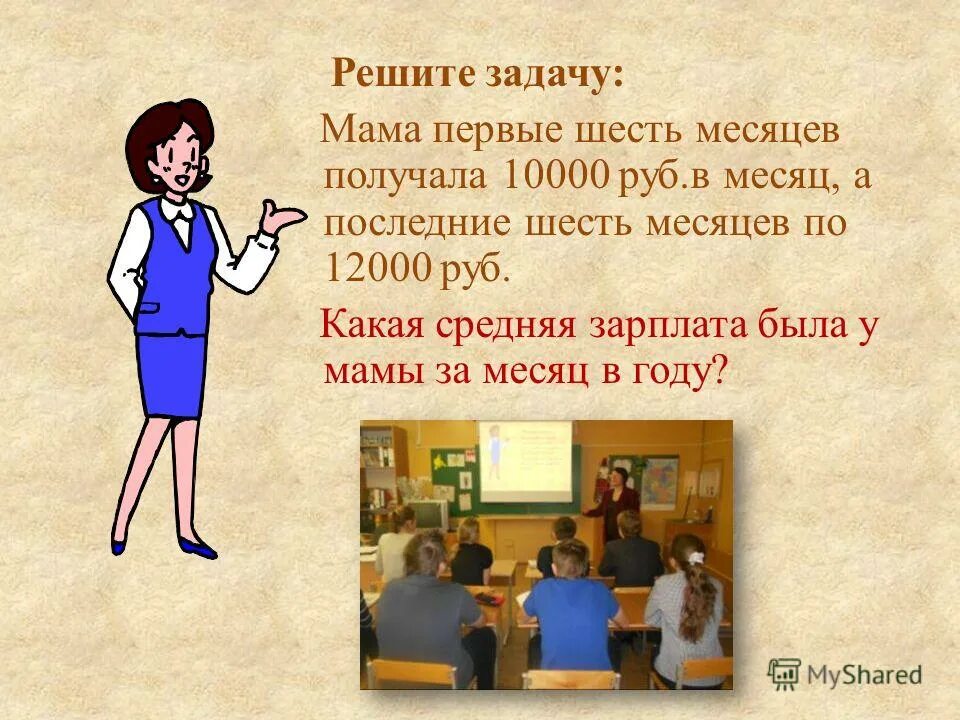 Решите задачу:

Мама первые шесть месяцев получала 10000 руб.в месяц, а последние шесть месяцев по 12000 руб.

Какая средняя зарплата была у мамы за месяц в году?

MyShared